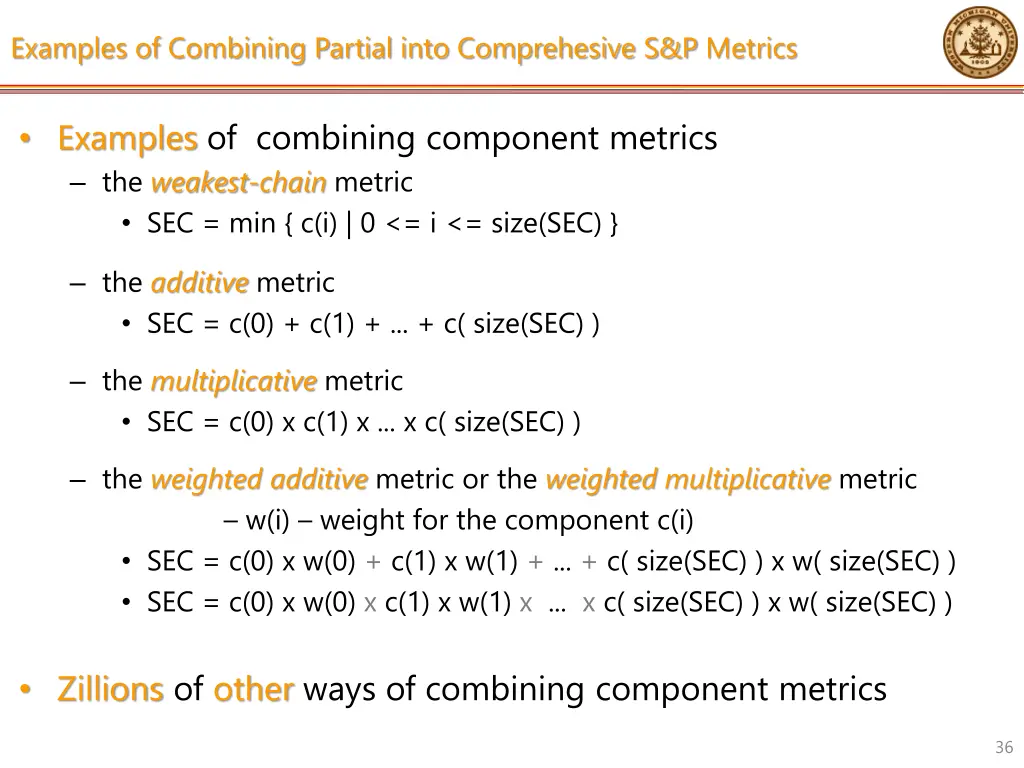 Examples of Combining Partial into Comprehesive S&P Metrics

• Examples of combining component metrics
– the weakest-chain metric
• SEC = min { c(i) | 0 <= i <= size(SEC) }

– the additive metric
• SEC = c(0) + c(1) + … + c( size(SEC) )

– the multiplicative metric
• SEC = c(0) x c(1) x … x c( size(SEC) )

– the weighted additive metric or the weighted multiplicative metric
– w(i) – weight for the component c(i)
• SEC = c(0) x w(0) + c(1) x w(1) + … + c( size(SEC) ) x w( size(SEC) )
• SEC = c(0) x w(0) x c(1) x w(1) x … x c( size(SEC) ) x w( size(SEC) )

• Zillions of other ways of combining component metrics

36